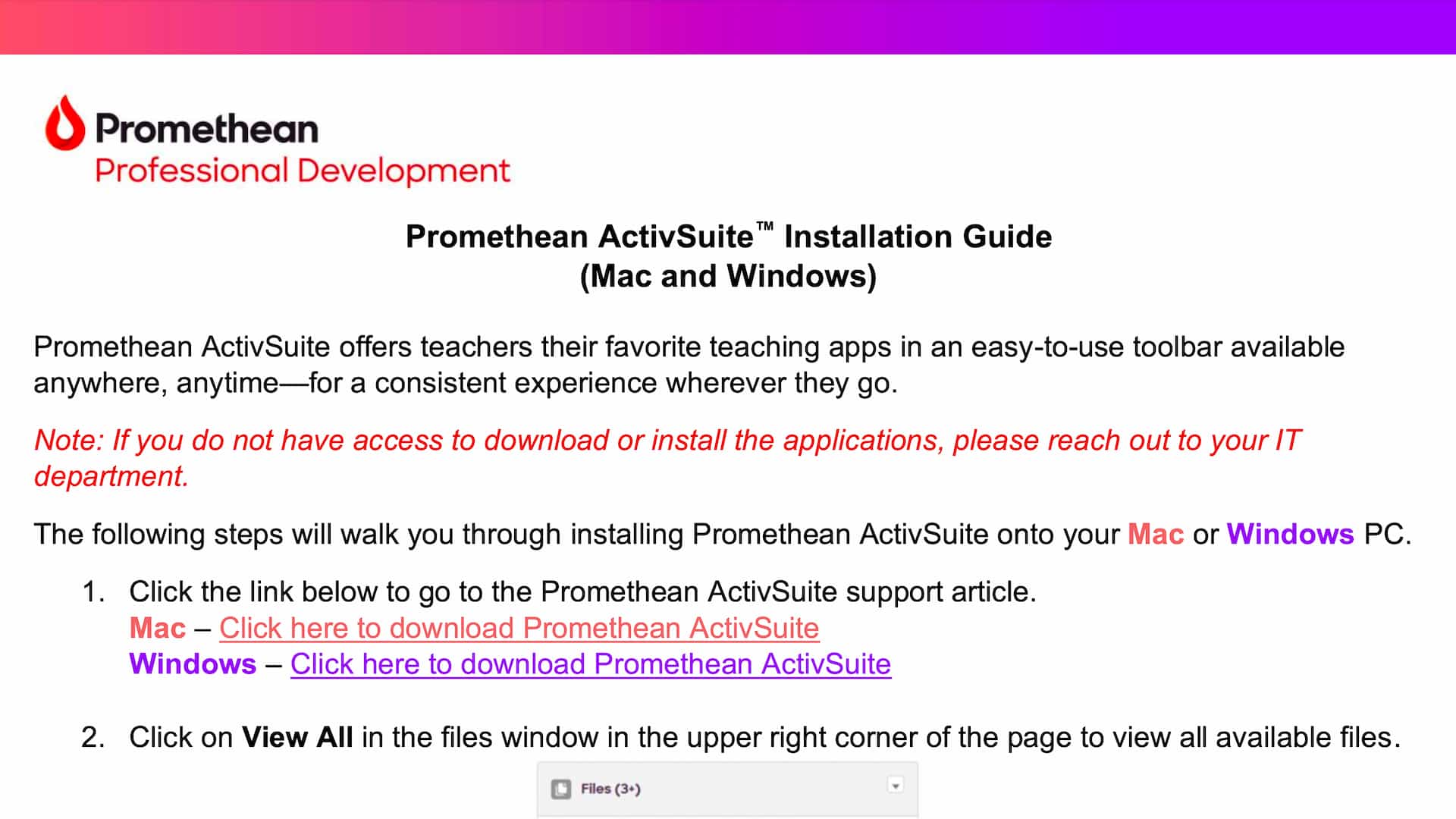 Promethean
Professional Development

Promethean ActivSuite™ Installation Guide
(Mac and Windows)

Promethean ActivSuite offers teachers their favorite teaching apps in an easy-to-use toolbar available anywhere, anytime—for a consistent experience wherever they go.

Note: If you do not have access to download or install the applications, please reach out to your IT department.

The following steps will walk you through installing Promethean ActivSuite onto your Mac or Windows PC.

1. Click the link below to go to the Promethean ActivSuite support article.
Mac – Click here to download Promethean ActivSuite
Windows – Click here to download Promethean ActivSuite

2. Click on View All in the files window in the upper right corner of the page to view all available files.

Files (3+)